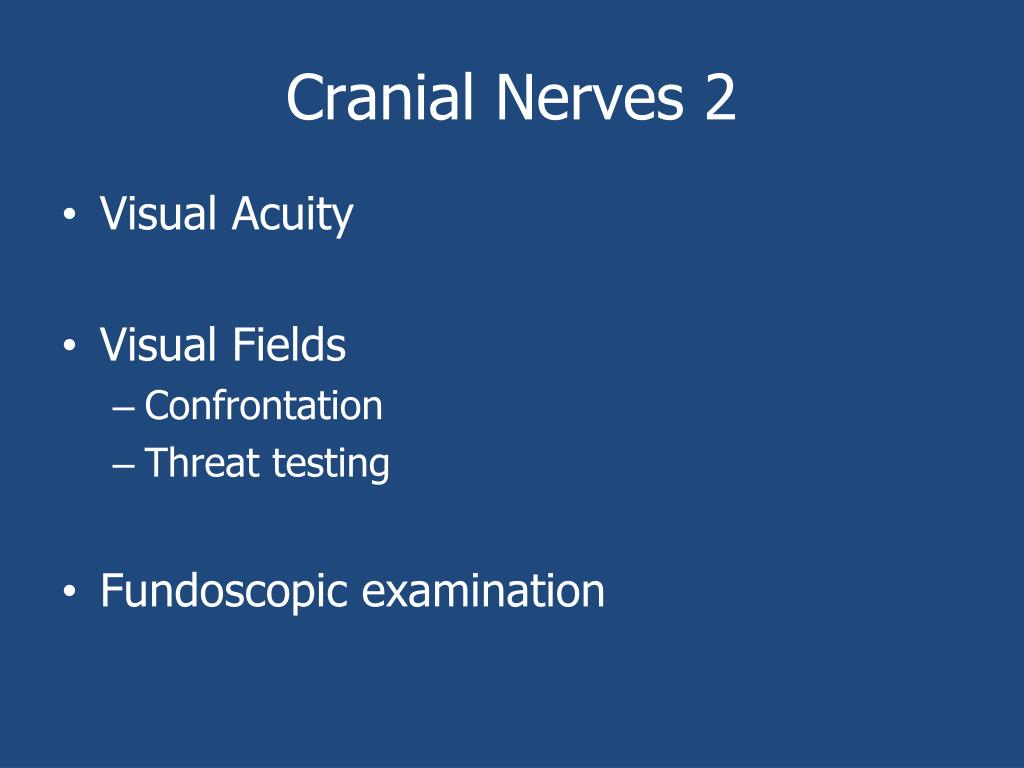 Cranial Nerves 2

• Visual Acuity

• Visual Fields
– Confrontation
– Threat testing

• Fundoscopic examination